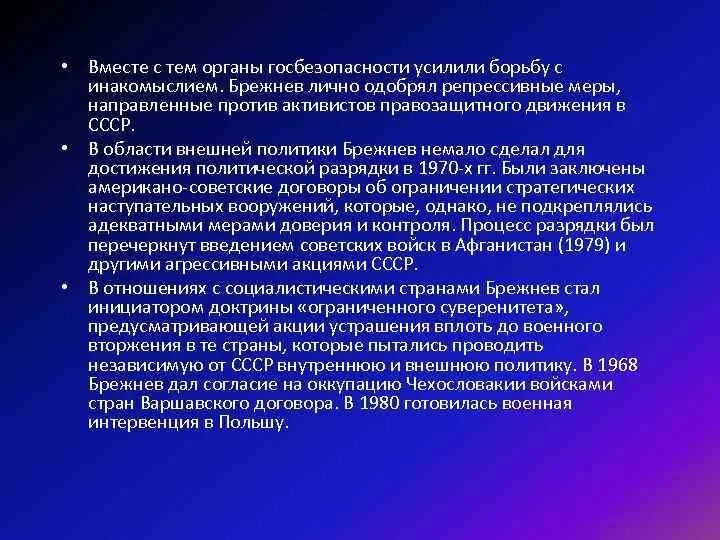 • Вместе с тем органы госбезопасности усилили борьбу с инакомыслием. Брежнев лично одобрял репрессивные меры, направленные против активистов правозащитного движения в СССР.

• В области внешней политики Брежнев немало сделал для достижения политической разрядки в 1970-х гг. Были заключены американо-советские договоры об ограничении стратегических наступательных вооружений, которые, однако, не подкреплялись адекватными мерами доверия и контроля. Процесс разрядки был перечеркнут введением советских войск в Афганистан (1979) и другими агрессивными акциями СССР.

• В отношениях с социалистическими странами Брежнев стал инициатором доктрины «ограниченного суверенитета», предусматривающей акции устрашения вплоть до военного вторжения в те страны, которые пытались проводить независимую от СССР внутреннюю и внешнюю политику. В 1968 Брежнев дал согласие на оккупацию Чехословакии войсками стран Варшавского договора. В 1980 готовилась военная интервенция в Польшу.